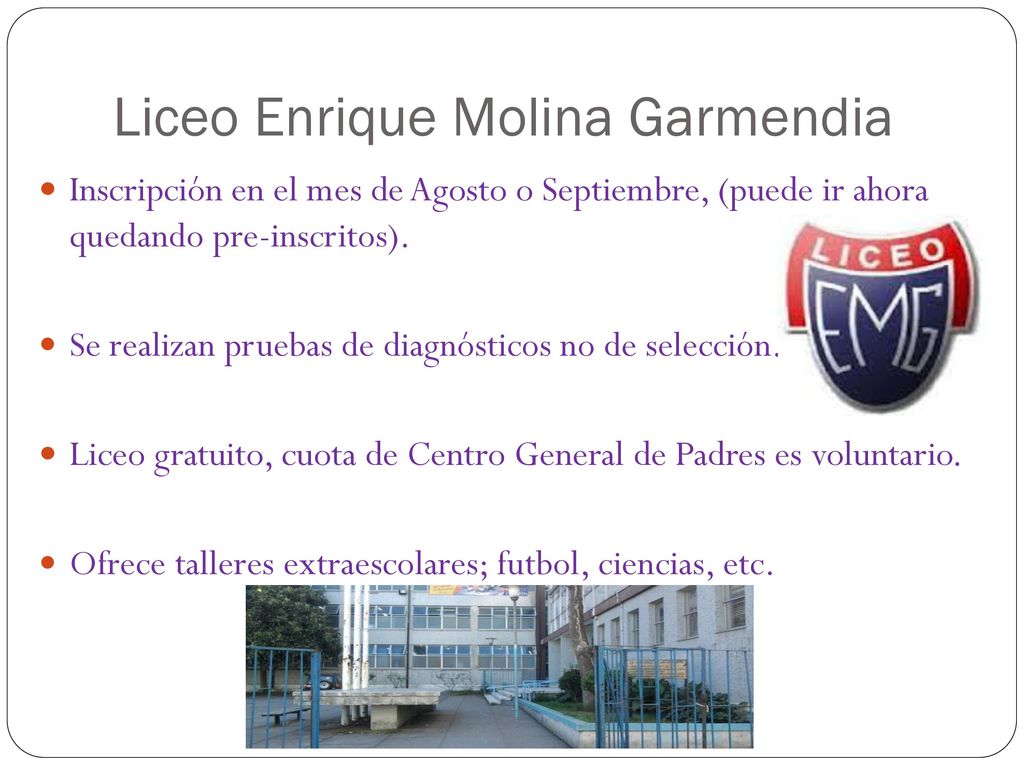 Liceo Enrique Molina Garmendia

Inscripción en el mes de Agosto o Septiembre, (puede ir ahora quedando pre-inscritos).

Se realizan pruebas de diagnósticos no de selección.

Liceo gratuito, cuota de Centro General de Padres es voluntario.

Ofrece talleres extraescolares; futbol, ciencias, etc.

LICEO
EMG